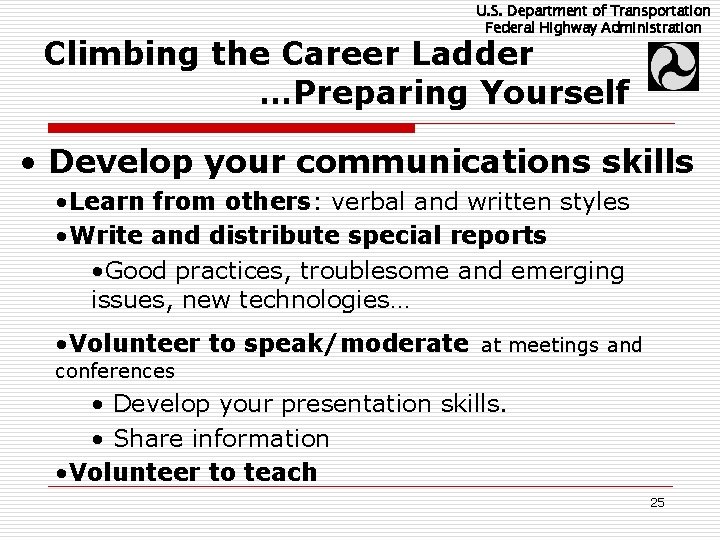 U.S. Department of Transportation
Federal Highway Administration

Climbing the Career Ladder
…Preparing Yourself

• Develop your communications skills
•Learn from others: verbal and written styles
•Write and distribute special reports
•Good practices, troublesome and emerging issues, new technologies…
•Volunteer to speak/moderate at meetings and conferences
• Develop your presentation skills.
• Share information
•Volunteer to teach

25